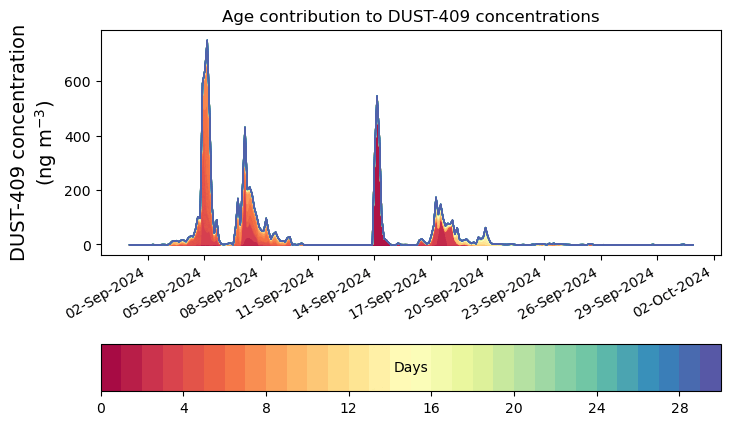 Age contribution to DUST-409 concentrations

DUST-409 concentration (ng m$^{-3}$)

600
400
200
0

02-Sep-2024
05-Sep-2024
08-Sep-2024
11-Sep-2024
14-Sep-2024
17-Sep-2024
20-Sep-2024
23-Sep-2024
26-Sep-2024
29-Sep-2024
02-Oct-2024

Days

0
4
8
12
16
20
24
28